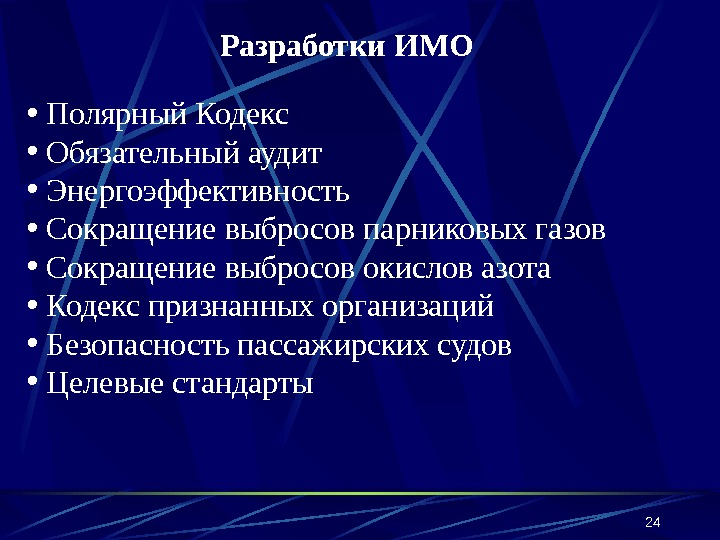 Разработки ИМО

• Полярный Кодекс
• Обязательный аудит
• Энергоэффективность
• Сокращение выбросов парниковых газов
• Сокращение выбросов окислов азота
• Кодекс признанных организаций
• Безопасность пассажирских судов
• Целевые стандарты

24